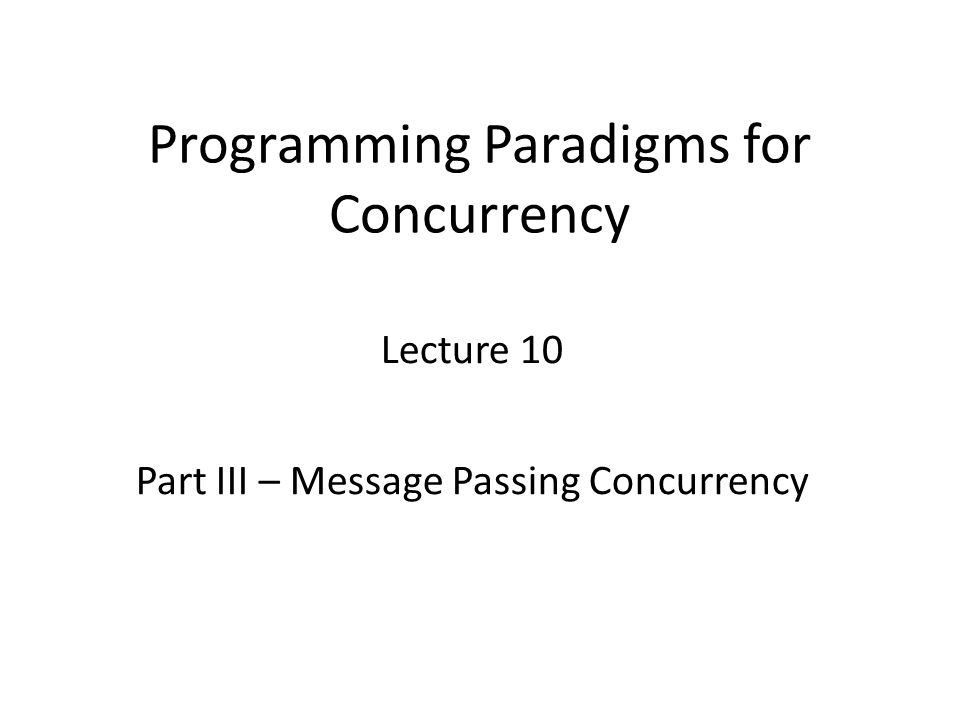 Programming Paradigms for Concurrency

Lecture 10

Part III – Message Passing Concurrency